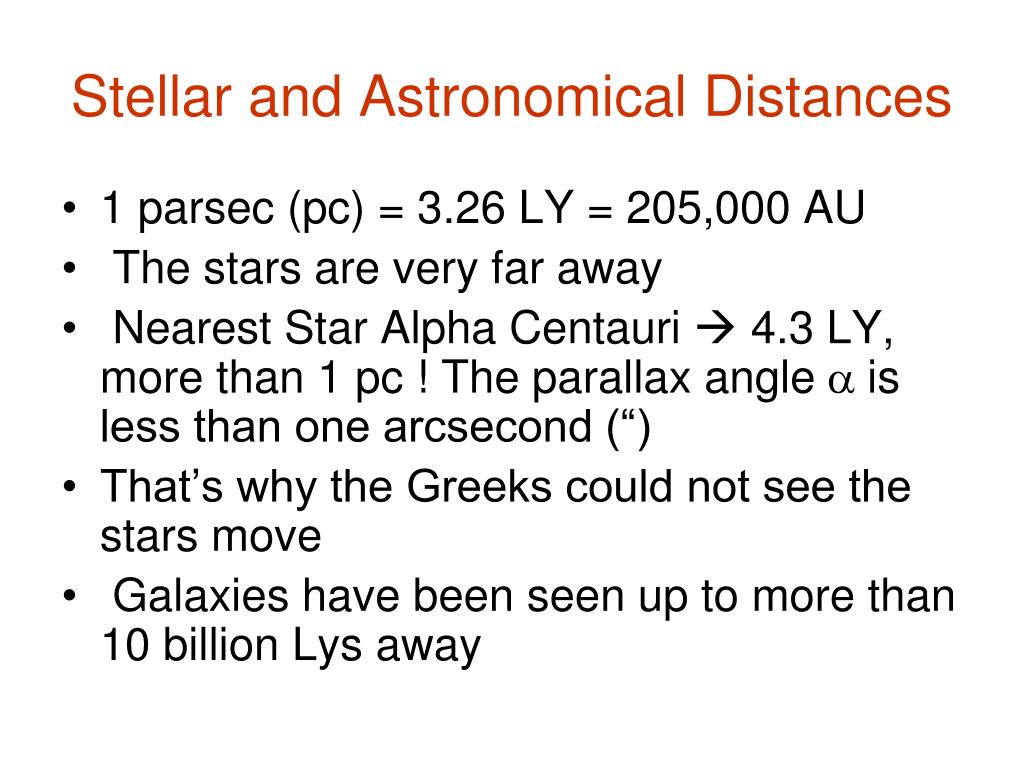 Stellar and Astronomical Distances

• 1 parsec (pc) = 3.26 LY = 205,000 AU
• The stars are very far away
• Nearest Star Alpha Centauri → 4.3 LY, more than 1 pc ! The parallax angle $\alpha$ is less than one arcsecond (“)
• That’s why the Greeks could not see the stars move
• Galaxies have been seen up to more than 10 billion Lys away